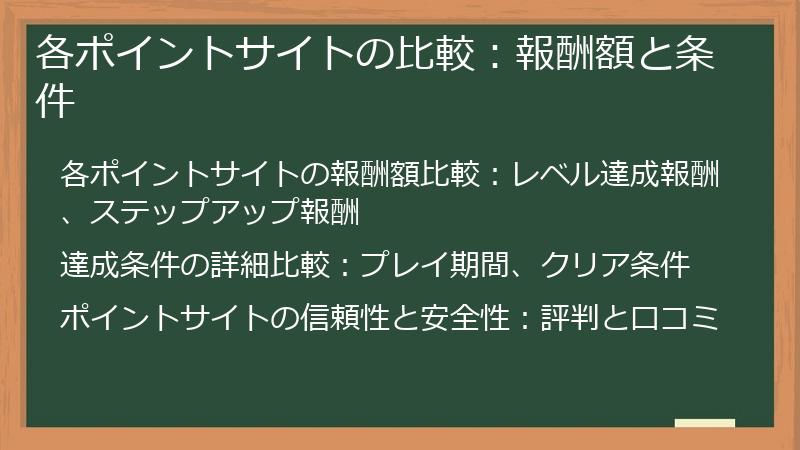 各ポイントサイトの比較：報酬額と条件

各ポイントサイトの報酬額比較：レベル達成報酬、ステップアップ報酬

達成条件の詳細比較：プレイ期間、クリア条件

ポイントサイトの信頼性と安全性：評判と口コミ